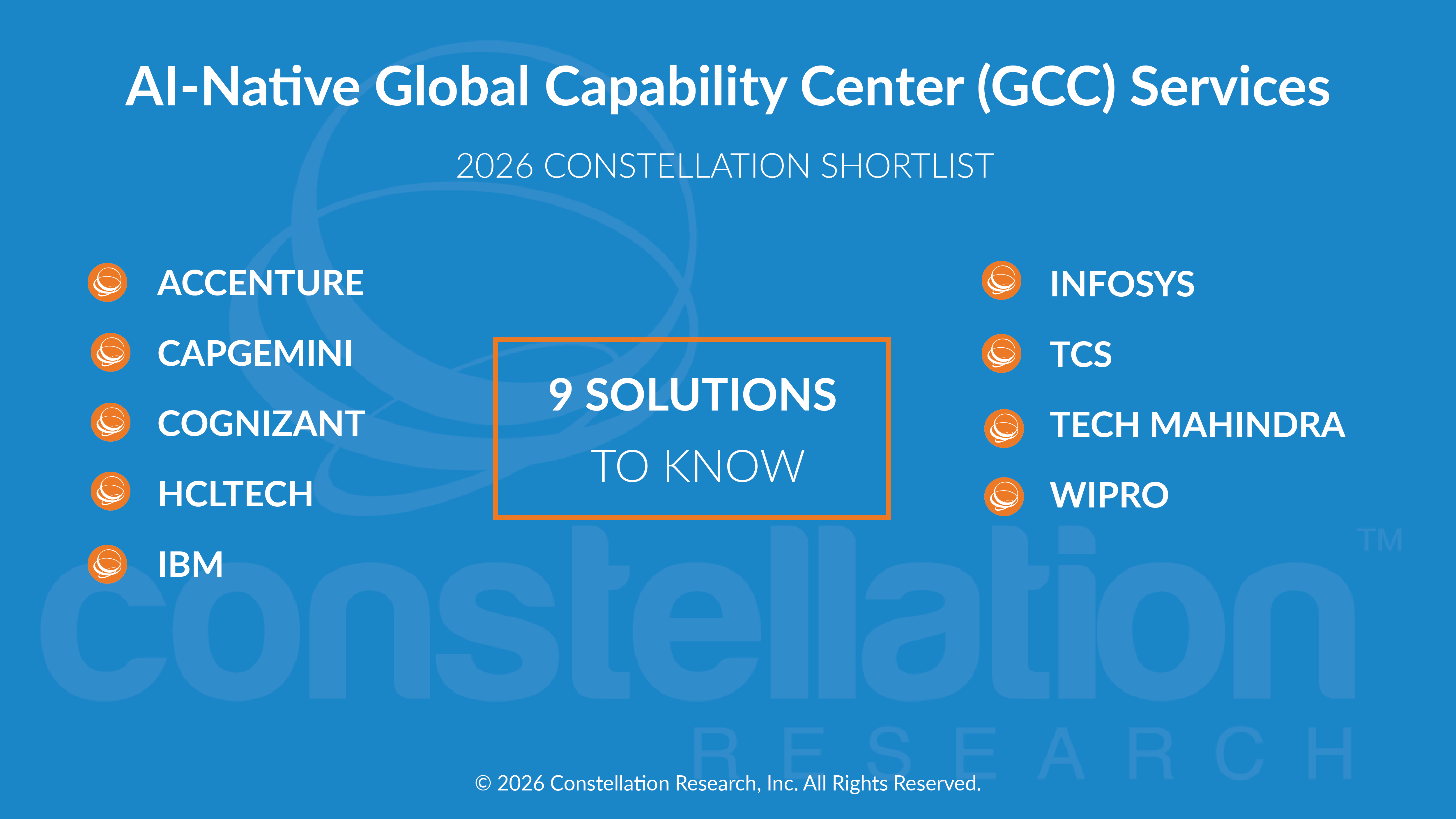 AI-Native Global Capability Center (GCC) Services

2026 CONSTELLATION SHORTLIST

ACCENTURE

CAPGEMINI

COGNIZANT

HCLTECH

IBM

9 SOLUTIONS

TO KNOW

INFOSYS

TCS

TECH MAHINDRA

WIPRO

constellation™

RESEARCH

© 2026 Constellation Research, Inc. All Rights Reserved.